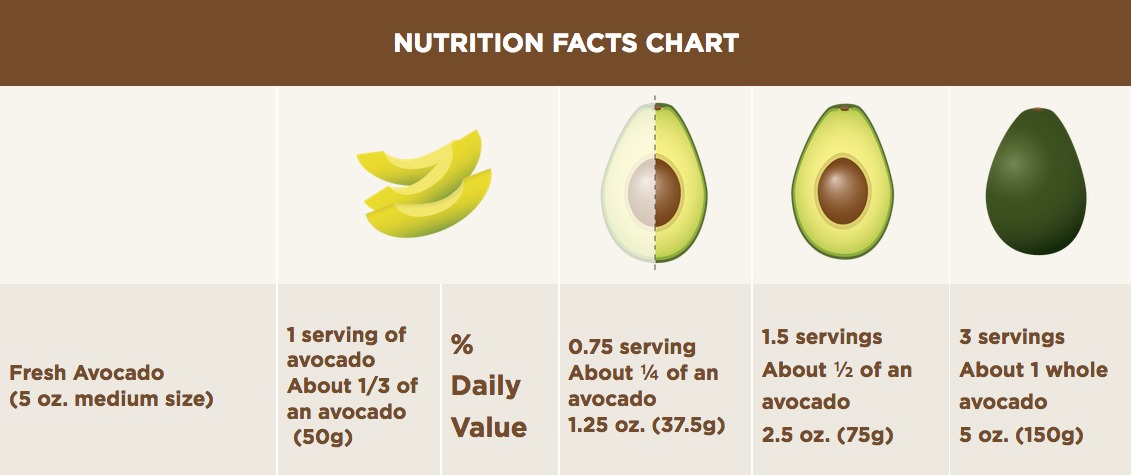 NUTRITION FACTS CHART

| Fresh Avocado (5 oz. medium size) | 1 serving of avocado About 1/3 of an avocado (50g) | % Daily Value | 0.75 serving About ¼ of an avocado 1.25 oz. (37.5g) | 1.5 servings About ½ of an avocado 2.5 oz. (75g) | 3 servings About 1 whole avocado 5 oz. (150g) |
|---|---|---|---|---|---|